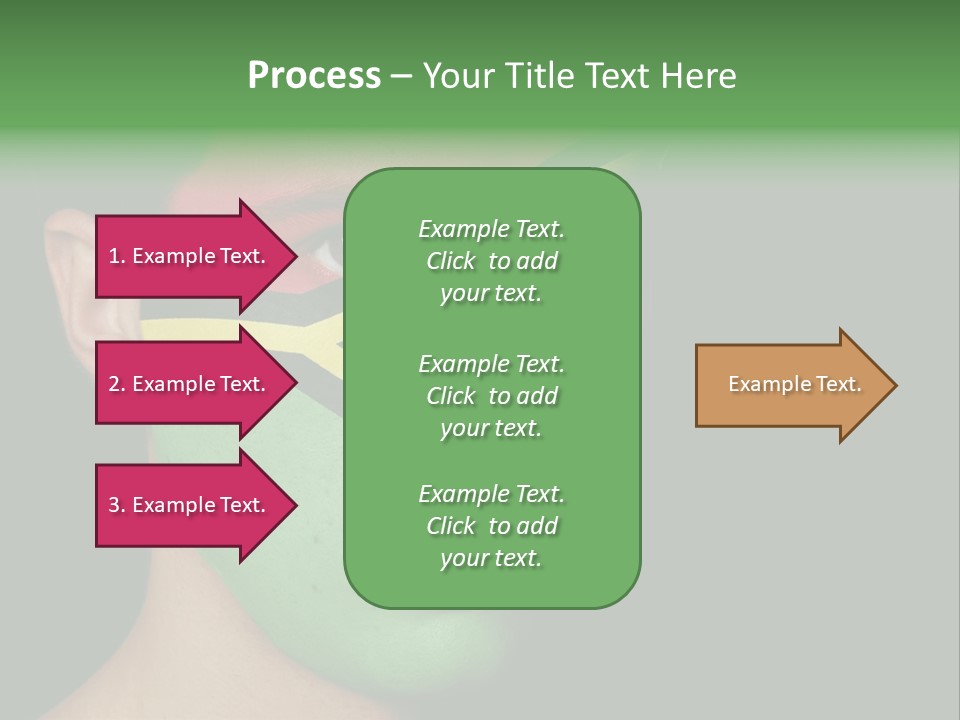 Process – Your Title Text Here

1. Example Text.

2. Example Text.

3. Example Text.

Example Text. Click to add your text.

Example Text. Click to add your text.

Example Text. Click to add your text.

Example Text.